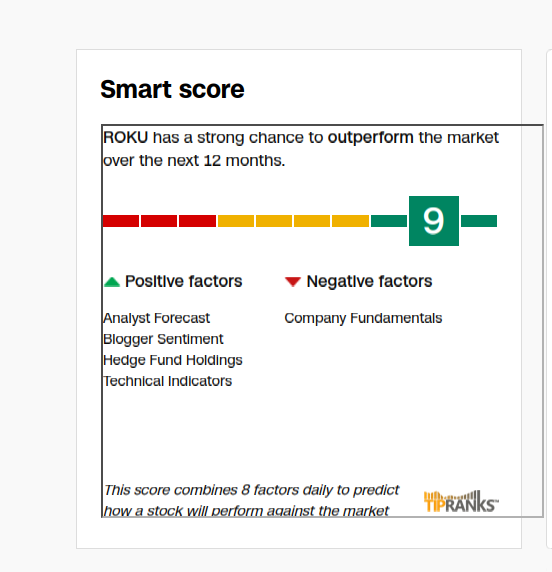 Smart score

ROKU has a strong chance to outperform the market over the next 12 months.

9

Positive factors

Analyst Forecast
Blogger Sentiment
Hedge Fund Holdings
Technical Indicators

Negative factors

Company Fundamentals

This score combines 8 factors daily to predict how a stock will perform against the market

TIPRANKS™